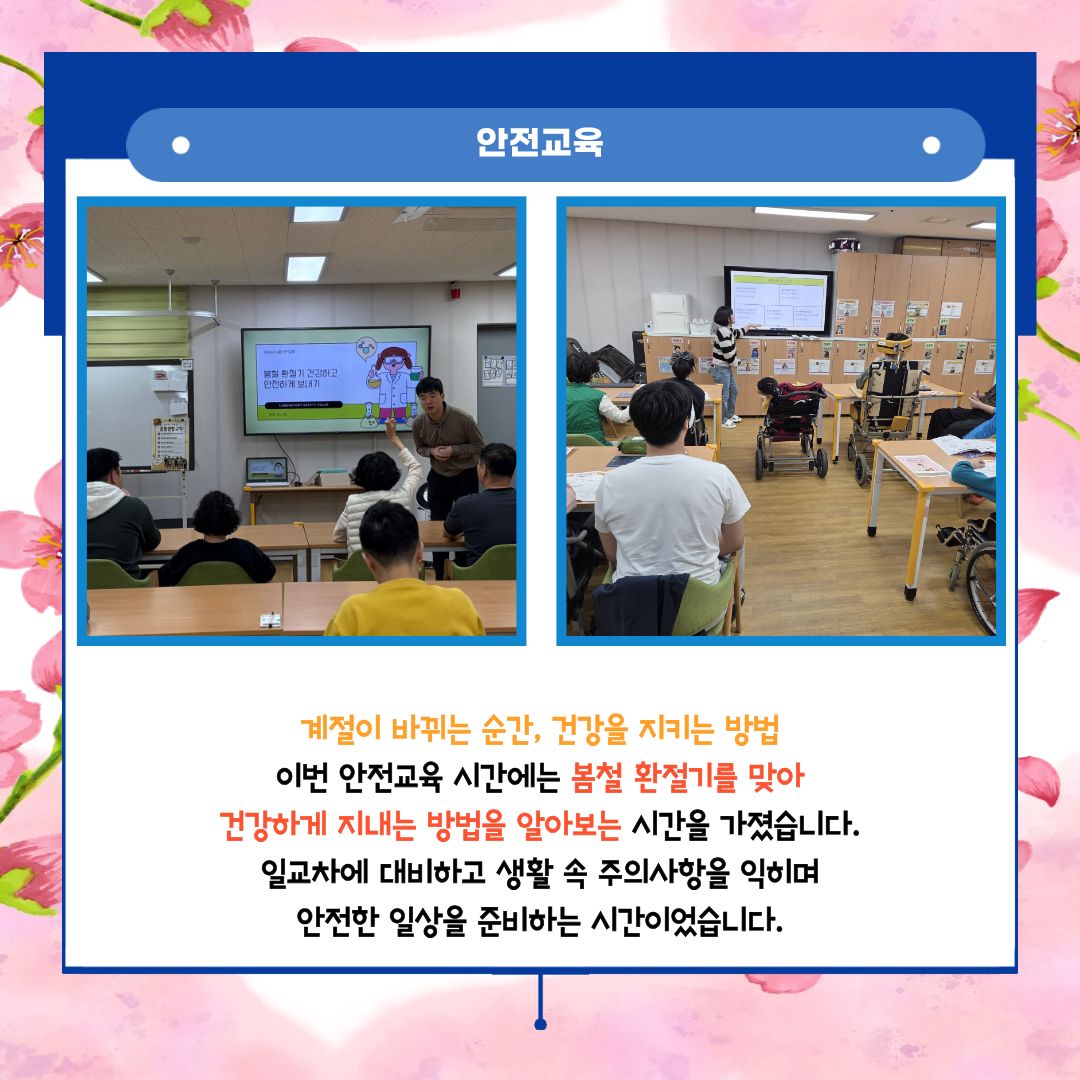 안전교육

봄철 환절기 건강하고 안전하게 보내기

계절이 바뀌는 순간, 건강을 지키는 방법
이번 안전교육 시간에는 봄철 환절기를 맞아 건강하게 지내는 방법을 알아보는 시간을 가졌습니다.
일교차에 대비하고 생활 속 주의사항을 익히며 안전한 일상을 준비하는 시간이었습니다.